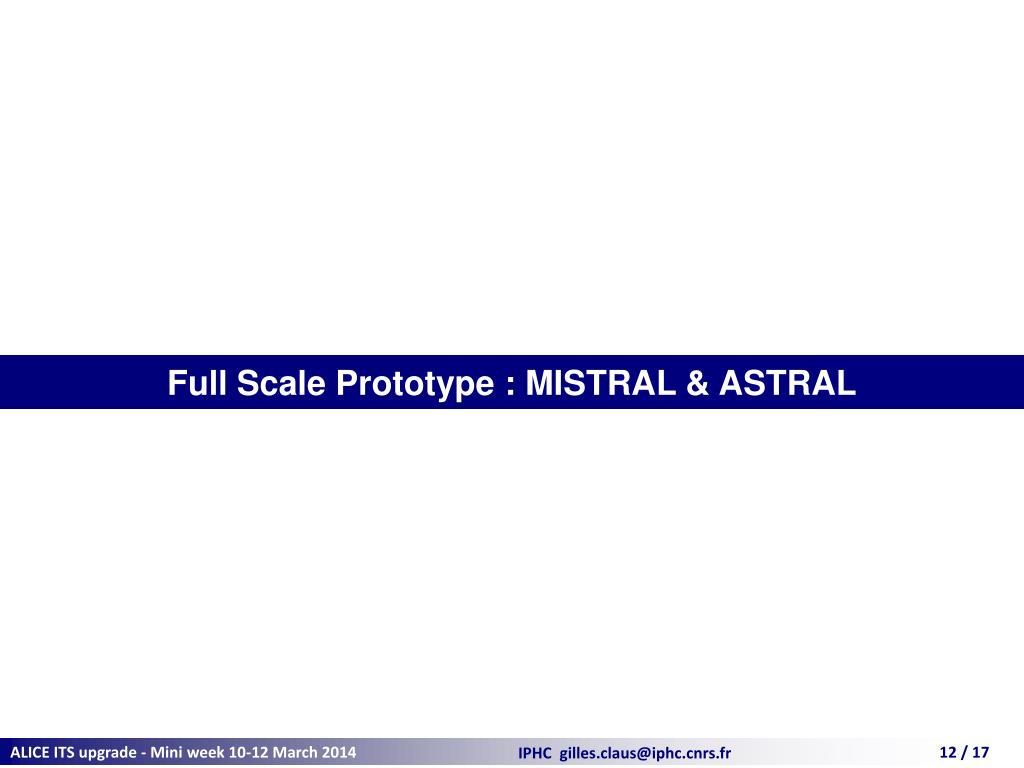 Full Scale Prototype : MISTRAL & ASTRAL

ALICE ITS upgrade - Mini week 10-12 March 2014

IPHC gilles.claus@iphc.cnrs.fr

12 / 17